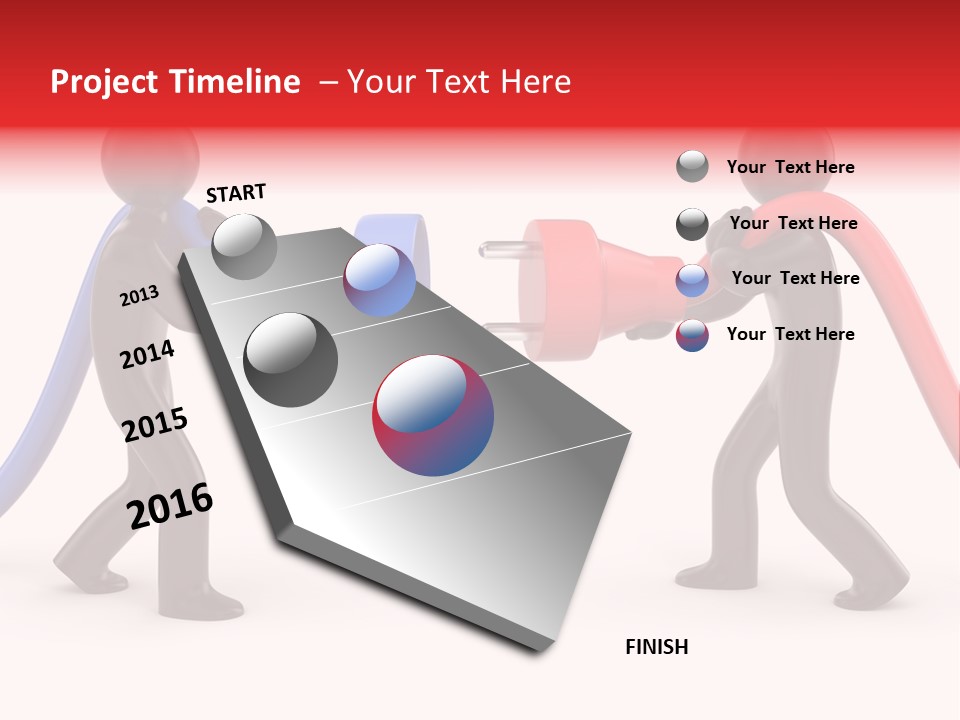 Project Timeline – Your Text Here

START

2013

2014

2015

2016

FINISH

Your Text Here

Your Text Here

Your Text Here

Your Text Here